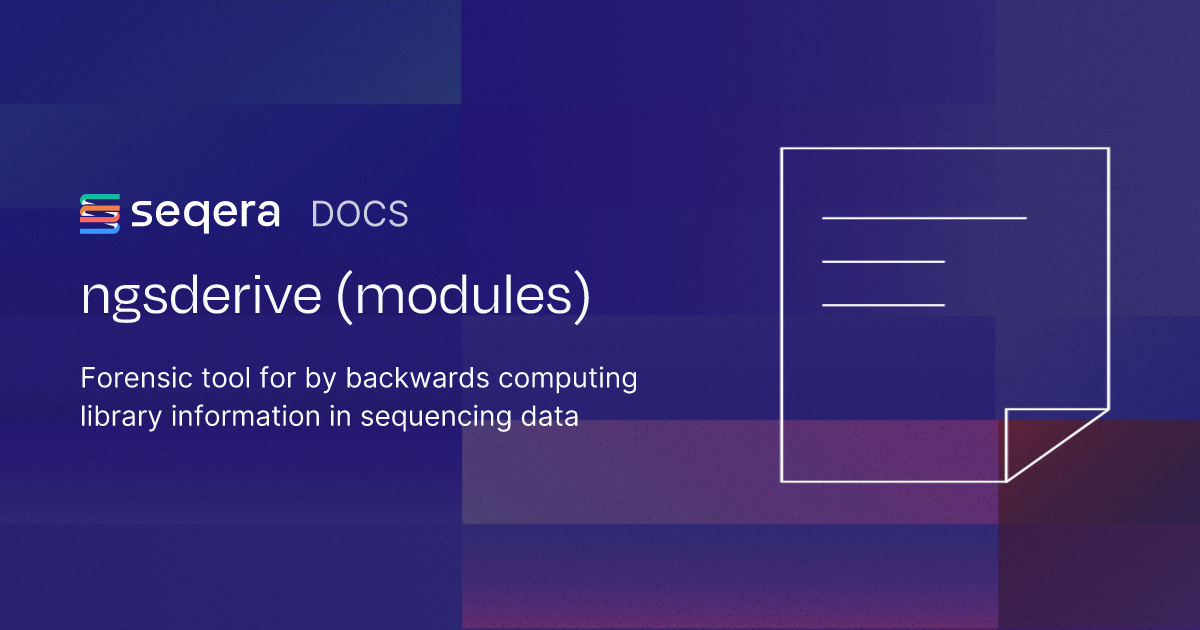 seqera DOCS

ngsderive (modules)

Forensic tool for by backwards computing library information in sequencing data